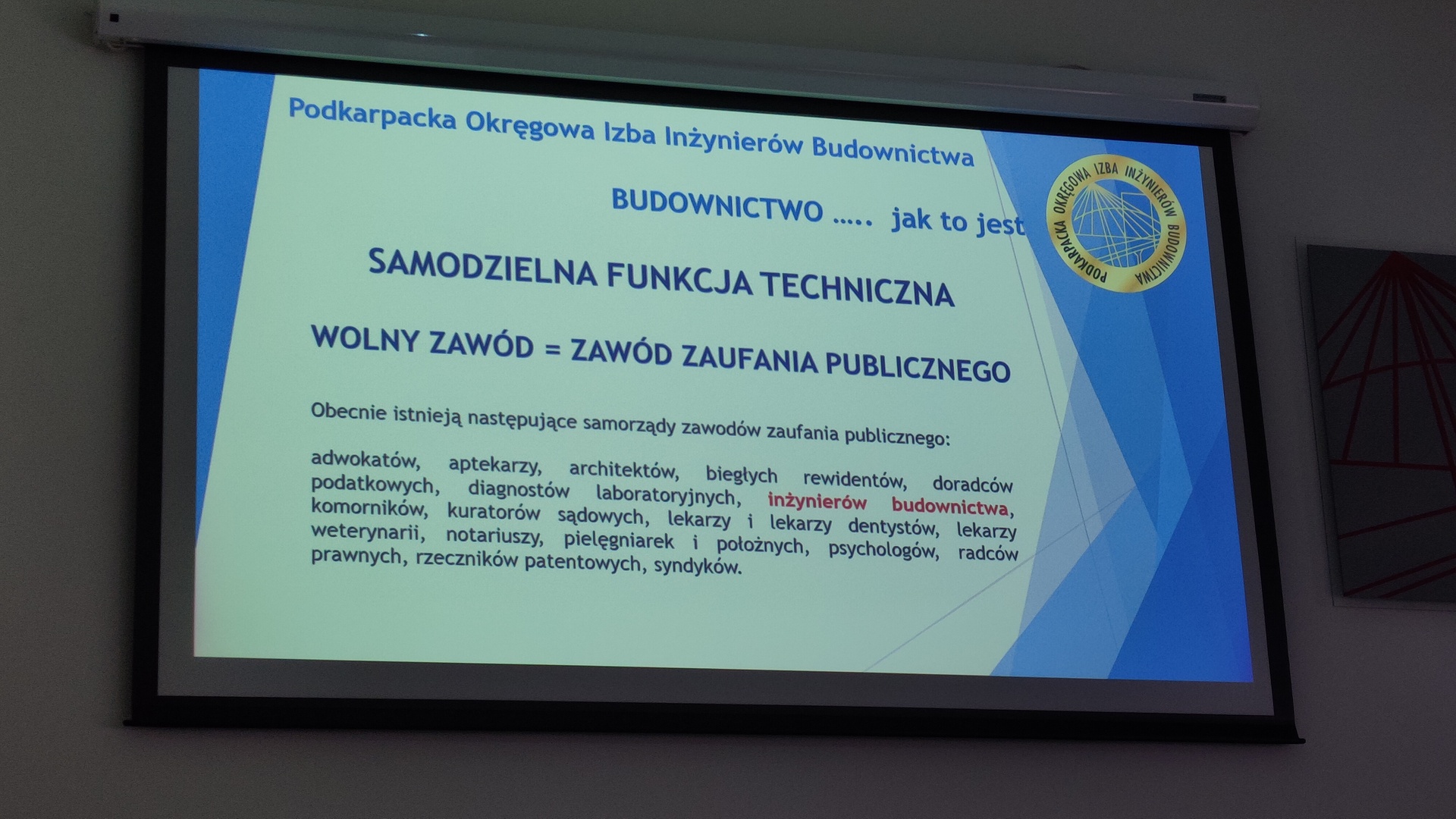 Podkarpacka Okręgowa Izba Inżynierów Budownictwa

BUDOWNICTWO ….. jak to jest

PODKARPACKA OKRĘGOWA IZBA INŻYNIERÓW BUDOWNICTWA

SAMODZIELNA FUNKCJA TECHNICZNA

WOLNY ZAWÓD = ZAWÓD ZAUFANIA PUBLICZNEGO

Obecnie istnieją następujące samorządy zawodów zaufania publicznego:

adwokatów, aptekarzy, architektów, biegłych rewidentów, doradców podatkowych, diagnostów laboratoryjnych, inżynierów budownictwa, komorników, kuratorów sądowych, lekarzy i lekarzy dentystów, lekarzy weterynarii, notariuszy, pielęgniarek i położnych, psychologów, radców prawnych, rzeczników patentowych, syndyków.